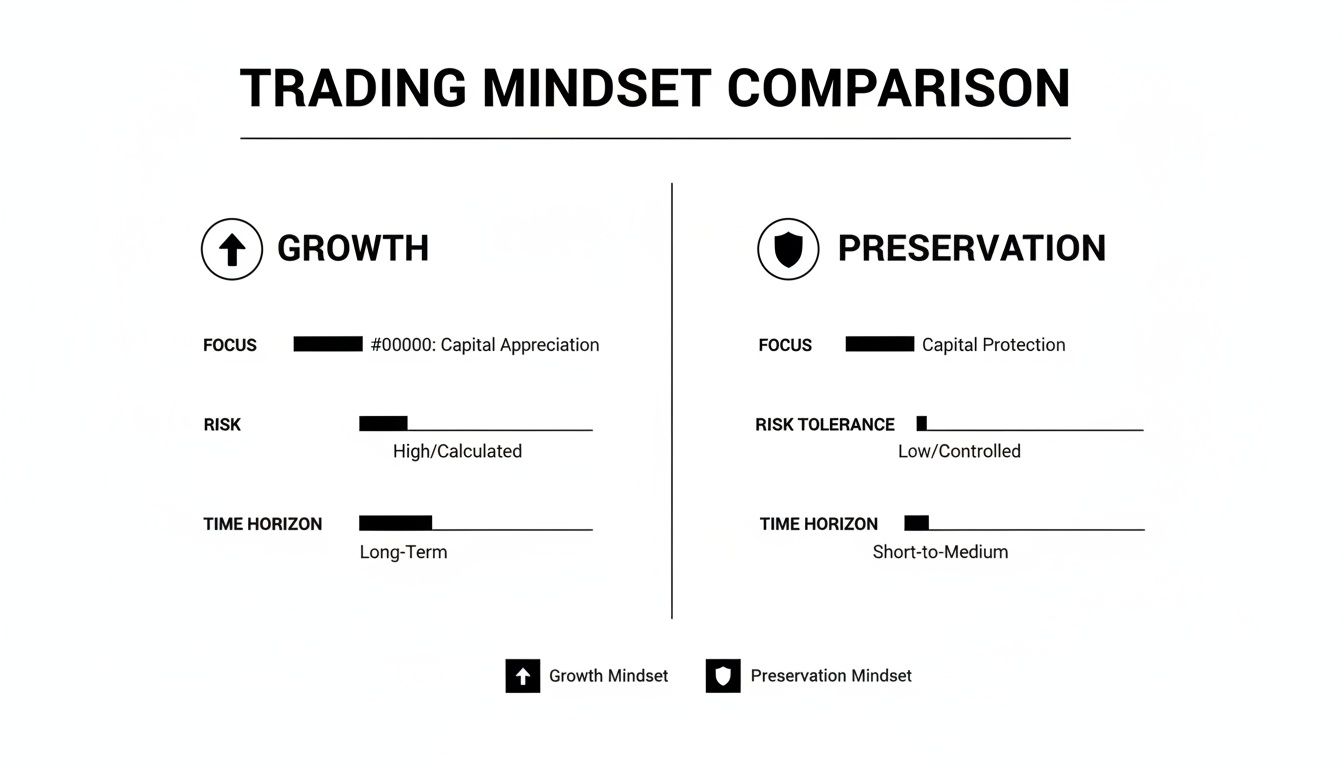 TRADING MINDSET COMPARISON

GROWTH

FOCUS #00000: Capital Appreciation

RISK High/Calculated

TIME HORIZON Long-Term

PRESERVATION

FOCUS Capital Protection

RISK TOLERANCE Low/Controlled

TIME HORIZON Short-to-Medium

Growth Mindset Preservation Mindset